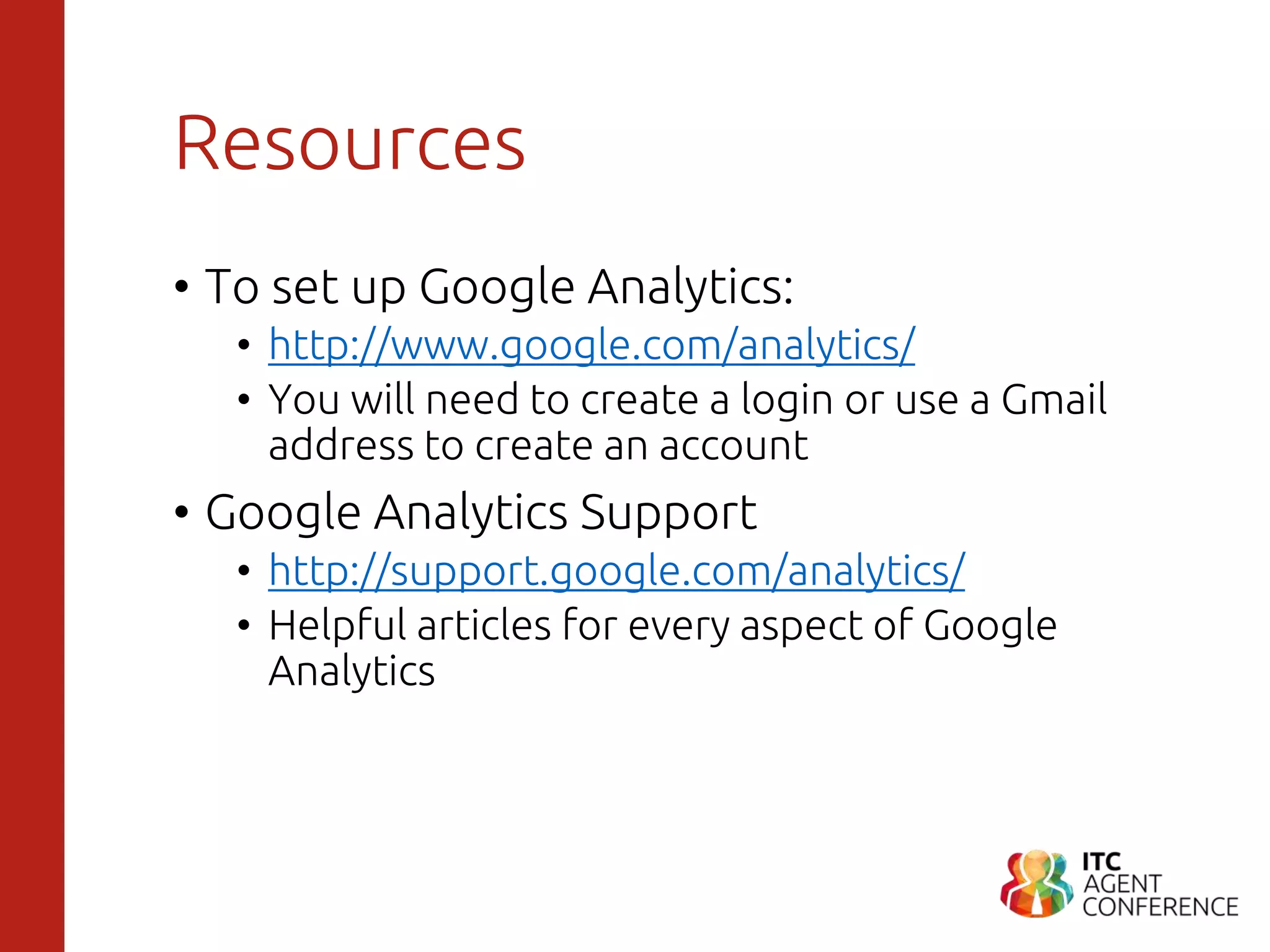 Resources

• To set up Google Analytics:
  • http://www.google.com/analytics/
  • You will need to create a login or use a Gmail address to create an account
• Google Analytics Support
  • http://support.google.com/analytics/
  • Helpful articles for every aspect of Google Analytics

ITC AGENT CONFERENCE